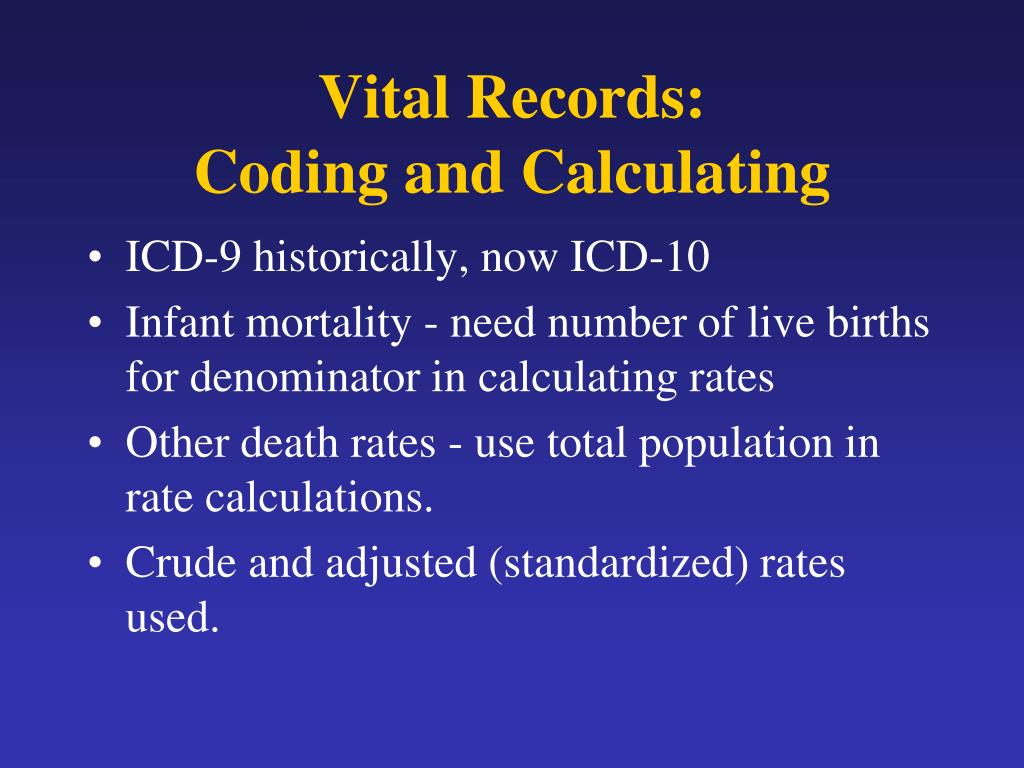 Vital Records:
Coding and Calculating

• ICD-9 historically, now ICD-10
• Infant mortality - need number of live births for denominator in calculating rates
• Other death rates - use total population in rate calculations.
• Crude and adjusted (standardized) rates used.